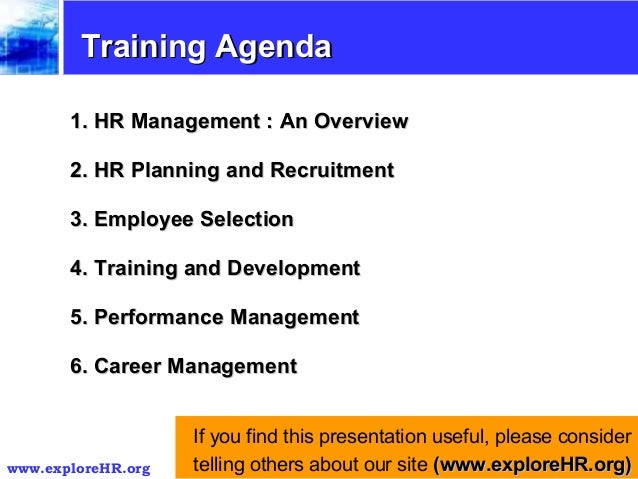 Training Agenda

1. HR Management : An Overview

2. HR Planning and Recruitment

3. Employee Selection

4. Training and Development

5. Performance Management

6. Career Management

www.exploreHR.org

If you find this presentation useful, please consider telling others about our site (www.exploreHR.org)